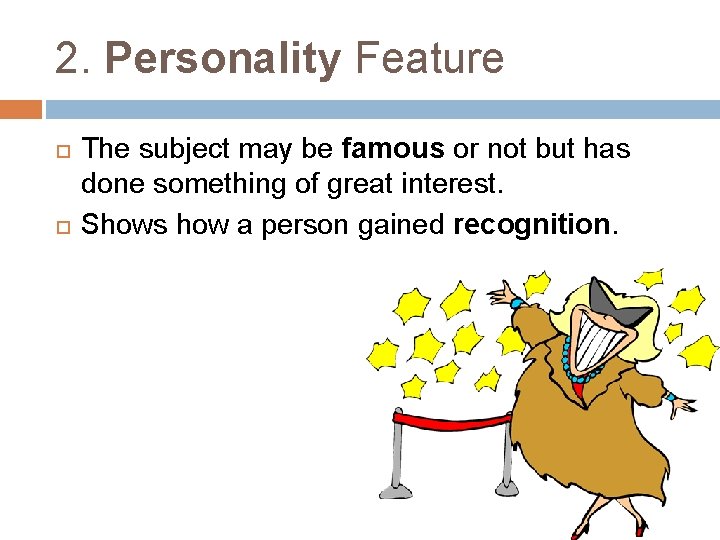 2. Personality Feature

The subject may be famous or not but has done something of great interest.

Shows how a person gained recognition.